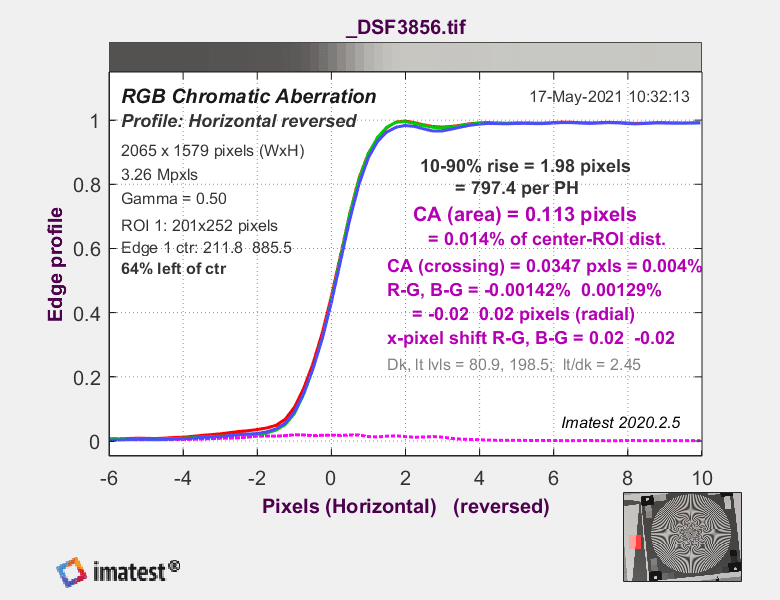 _DSF3856.tif

RGB Chromatic Aberration
Profile: Horizontal reversed

17-May-2021 10:32:13

2065 x 1579 pixels (WxH)
3.26 Mpxls
Gamma = 0.50
ROI 1: 201x252 pixels
Edge 1 ctr: 211.8 885.5
64% left of ctr

10-90% rise = 1.98 pixels
= 797.4 per PH
CA (area) = 0.113 pixels
= 0.014% of center-ROI dist.
CA (crossing) = 0.0347 pxls = 0.004%
R-G, B-G = -0.00142% 0.00129%
= -0.02 0.02 pixels (radial)
x-pixel shift R-G, B-G = 0.02 -0.02
Dk, lt lvls = 80.9, 198.5; lt/dk = 2.45

Imatest 2020.2.5

Edge profile

1
0.8
0.6
0.4
0.2
0

-6 -4 -2 0 2 4 6 8 10

Pixels (Horizontal) (reversed)

imatest®